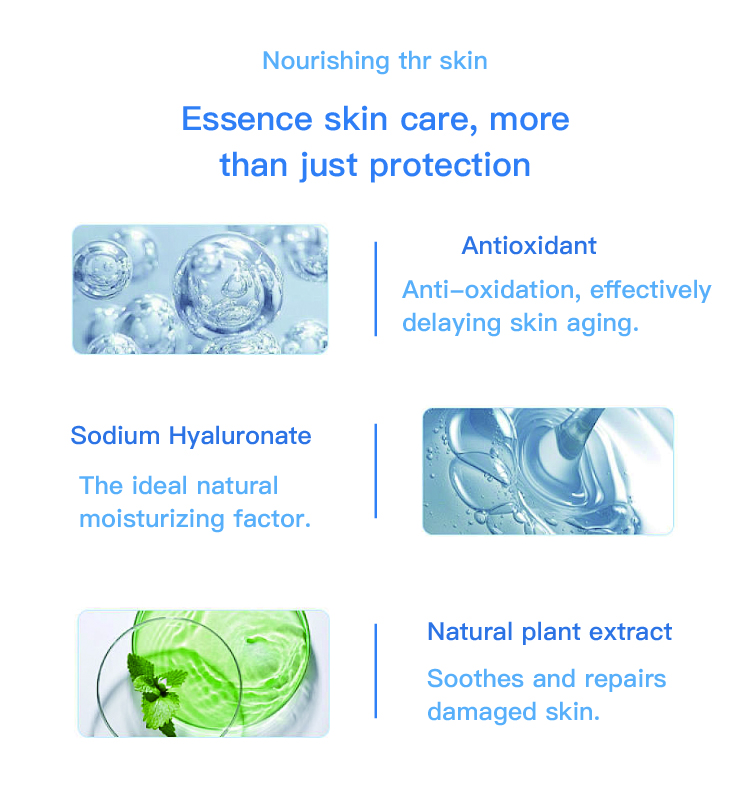 Nourishing thr skin

Essence skin care, more than just protection

Antioxidant

Anti-oxidation, effectively delaying skin aging.

Sodium Hyaluronate

The ideal natural moisturizing factor.

Natural plant extract

Soothes and repairs damaged skin.